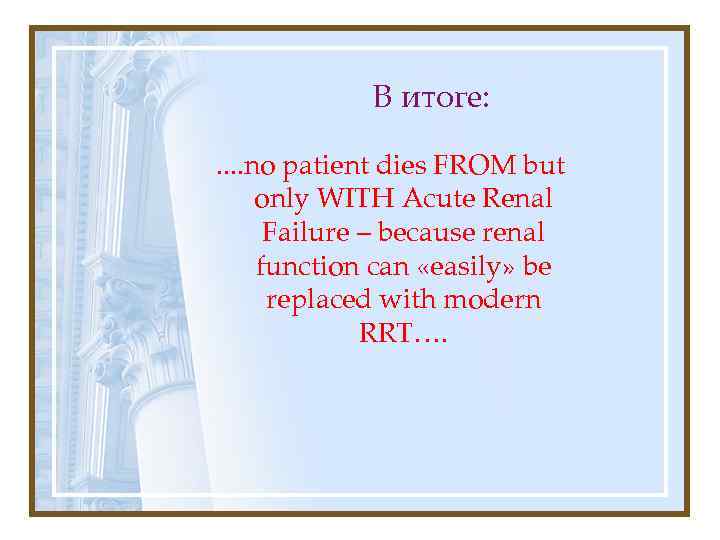 В итоге:

....no patient dies FROM but only WITH Acute Renal Failure – because renal function can «easily» be replaced with modern RRT….